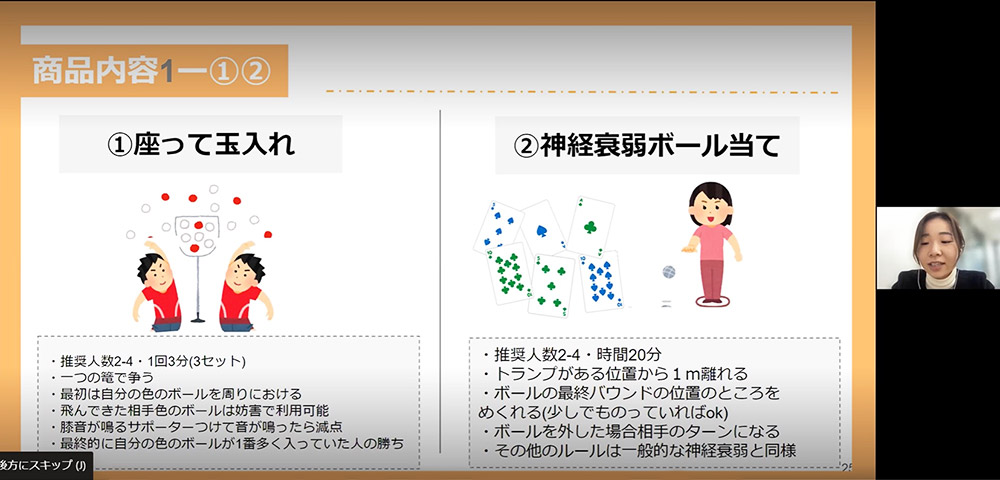 商品内容1ー①②

①座って玉入れ

・推奨人数2-4・1回3分(3セット)
・一つの篭で争う
・最初は自分の色のボールを周りにおける
・飛んできた相手色のボールは妨害で利用可能
・膝音が鳴るサポーターつけて音が鳴ったら減点
・最終的に自分の色のボールが1番多く入っていた人の勝ち

②神経衰弱ボール当て

・推奨人数2-4・時間20分
・トランプがある位置から1ｍ離れる
・ボールの最終バウンドの位置のところをめくれる(少しでものっていればok)
・ボールを外した場合相手のターンになる
・その他のルールは一般的な神経衰弱と同様

25

後方にスキップ (J)